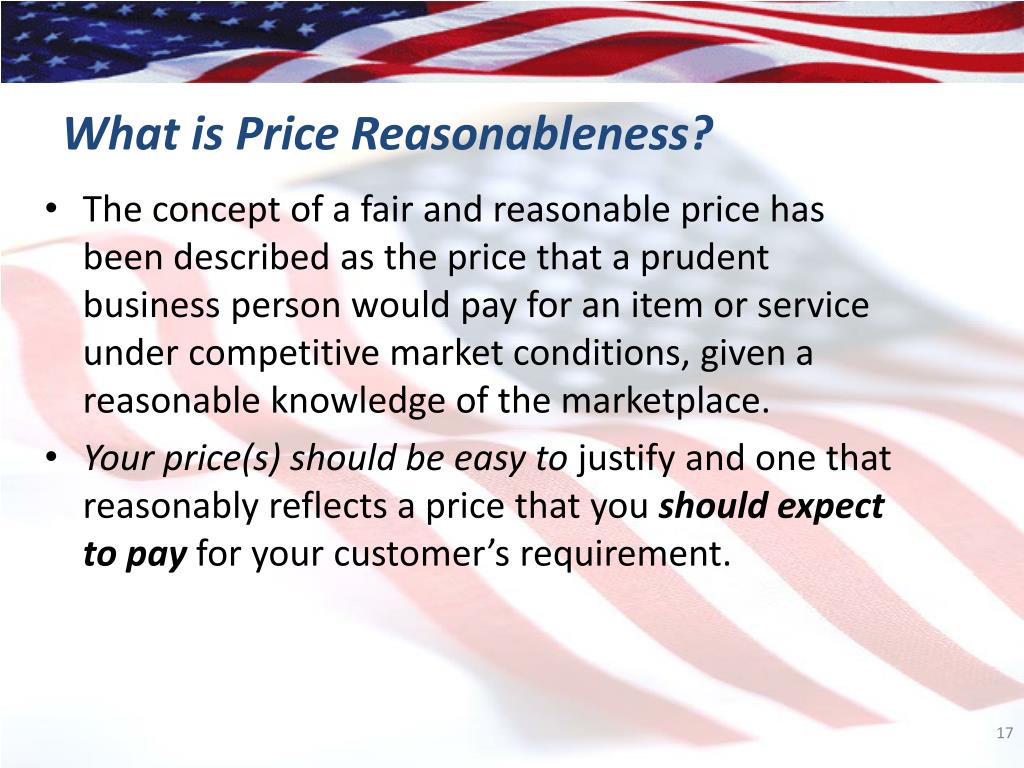 What is Price Reasonableness?

• The concept of a fair and reasonable price has been described as the price that a prudent business person would pay for an item or service under competitive market conditions, given a reasonable knowledge of the marketplace.

• Your price(s) should be easy to justify and one that reasonably reflects a price that you should expect to pay for your customer's requirement.

17